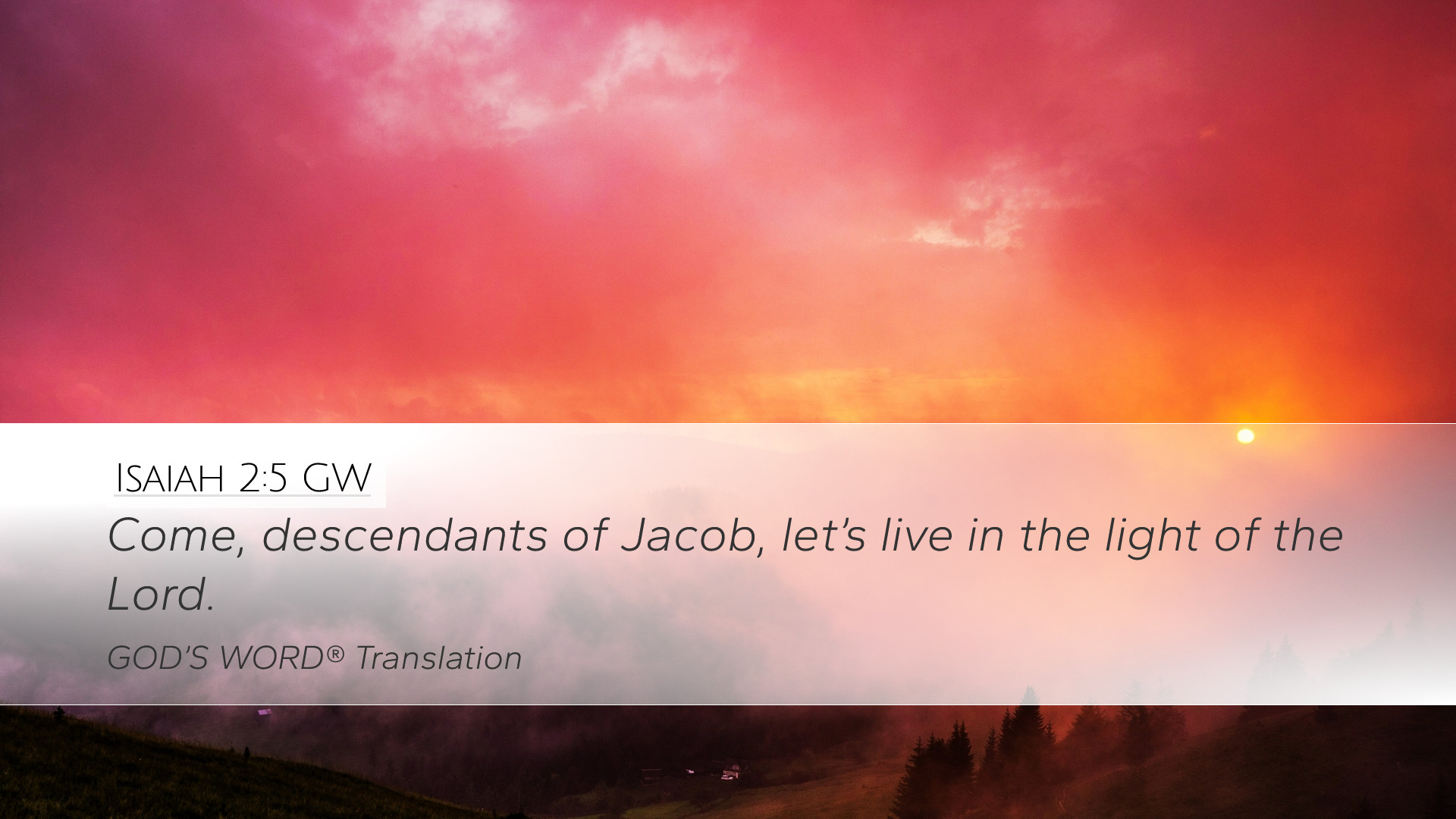 Isaiah 2:5 GW

Come, descendants of Jacob, let's live in the light of the Lord.

GOD'S WORD® Translation